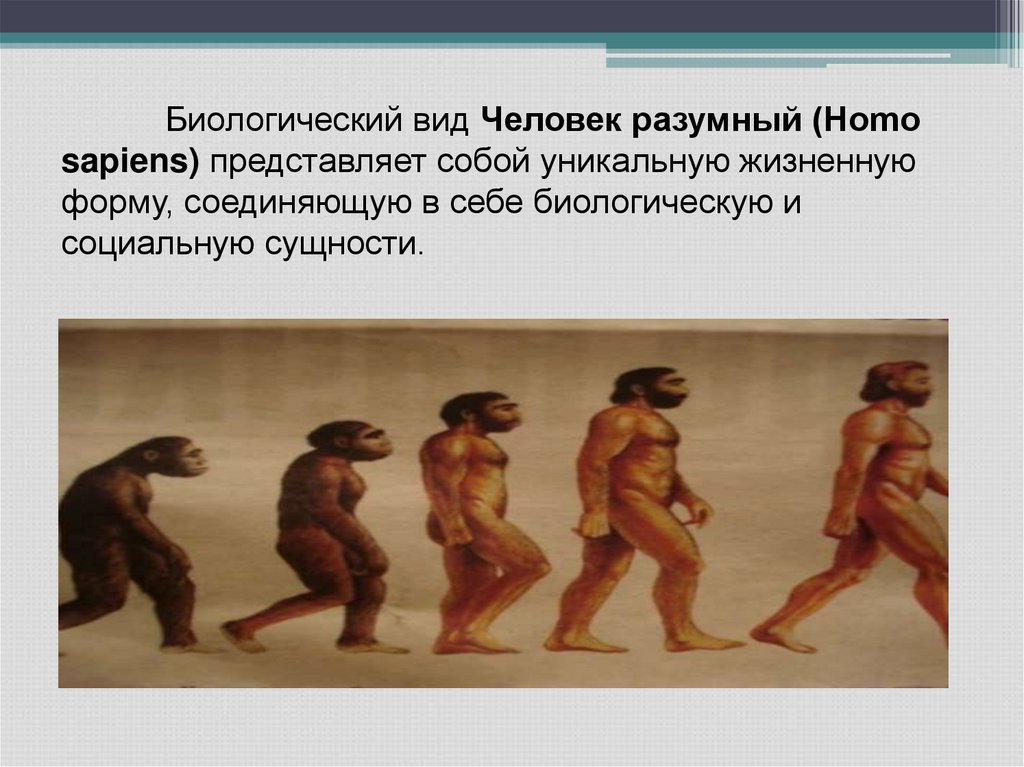 Биологический вид Человек разумный (Homo sapiens) представляет собой уникальную жизненную форму, соединяющую в себе биологическую и социальную сущности.